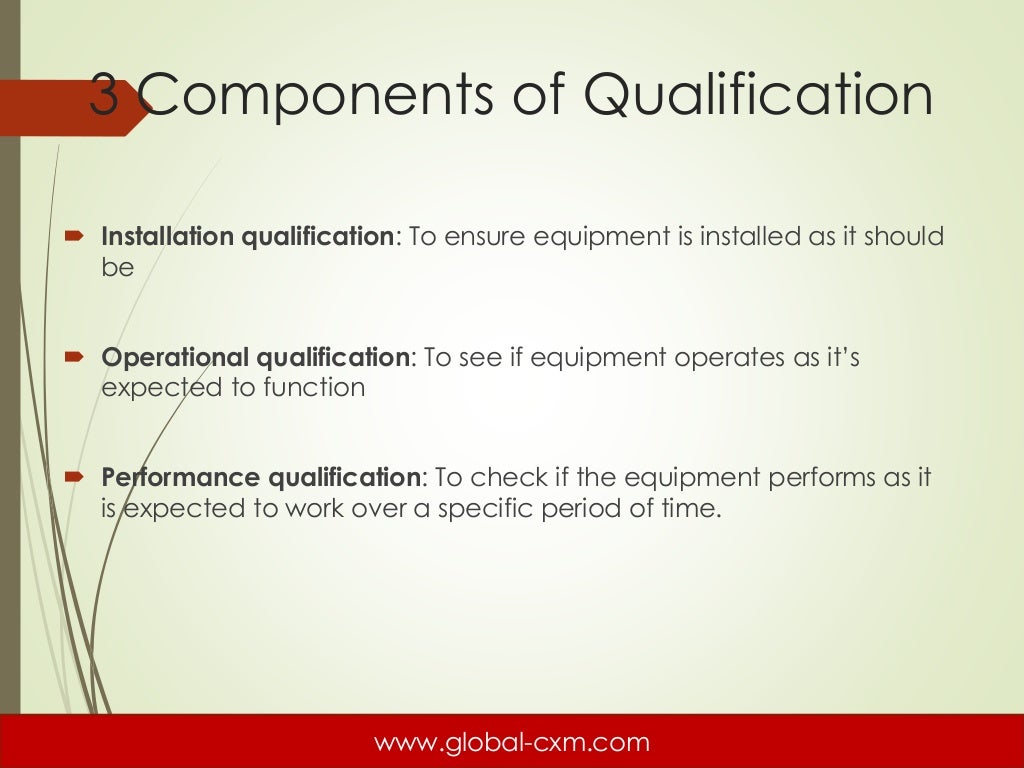 3 Components of Qualification

Installation qualification: To ensure equipment is installed as it should be

Operational qualification: To see if equipment operates as it's expected to function

Performance qualification: To check if the equipment performs as it is expected to work over a specific period of time.

www.global-cxm.com